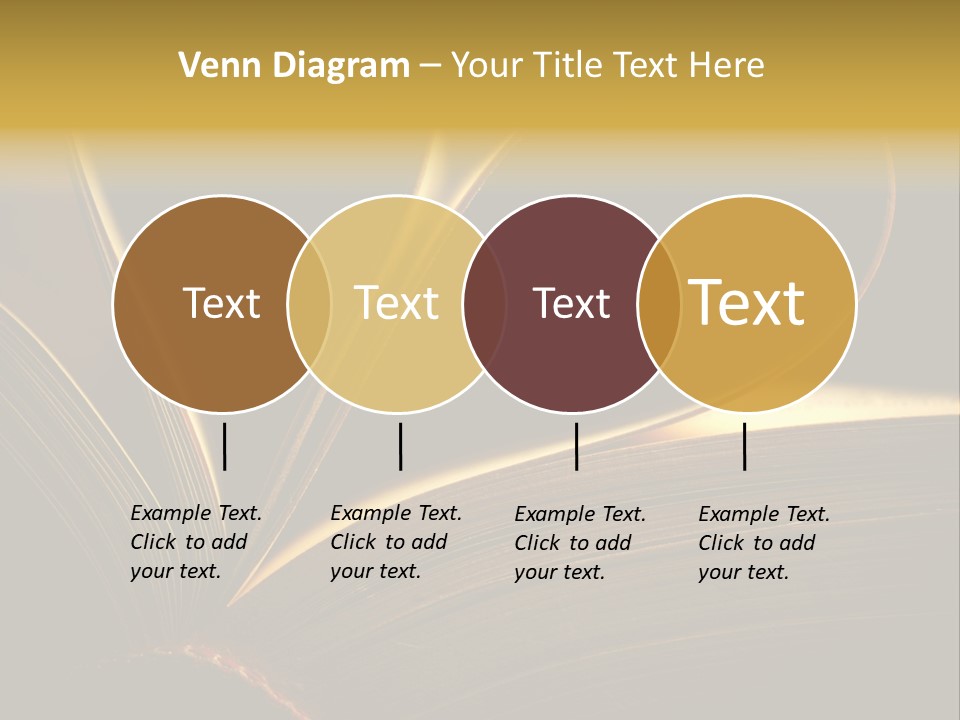 Venn Diagram – Your Title Text Here

Text

Text

Text

Text

Example Text. Click to add your text.

Example Text. Click to add your text.

Example Text. Click to add your text.

Example Text. Click to add your text.